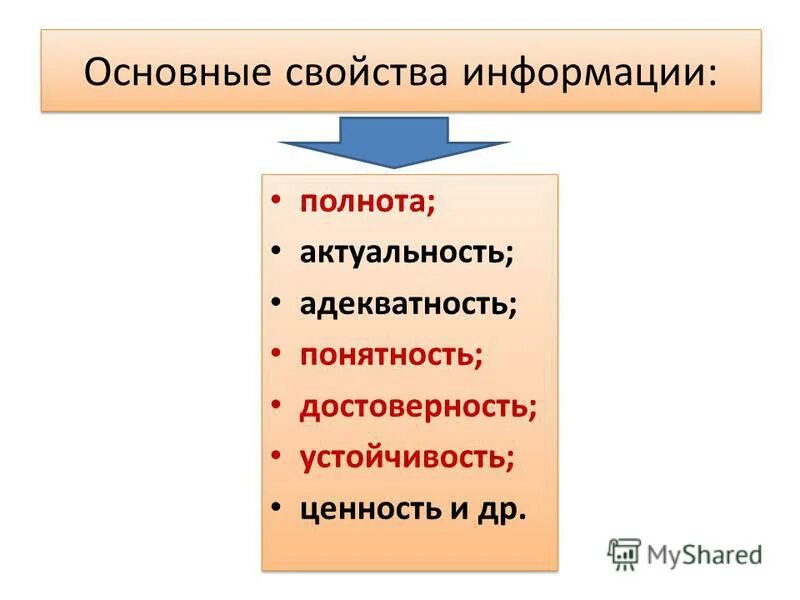 Основные свойства информации:

• полнота;
• актуальность;
• адекватность;
• понятность;
• достоверность;
• устойчивость;
• ценность и др.

MyShared